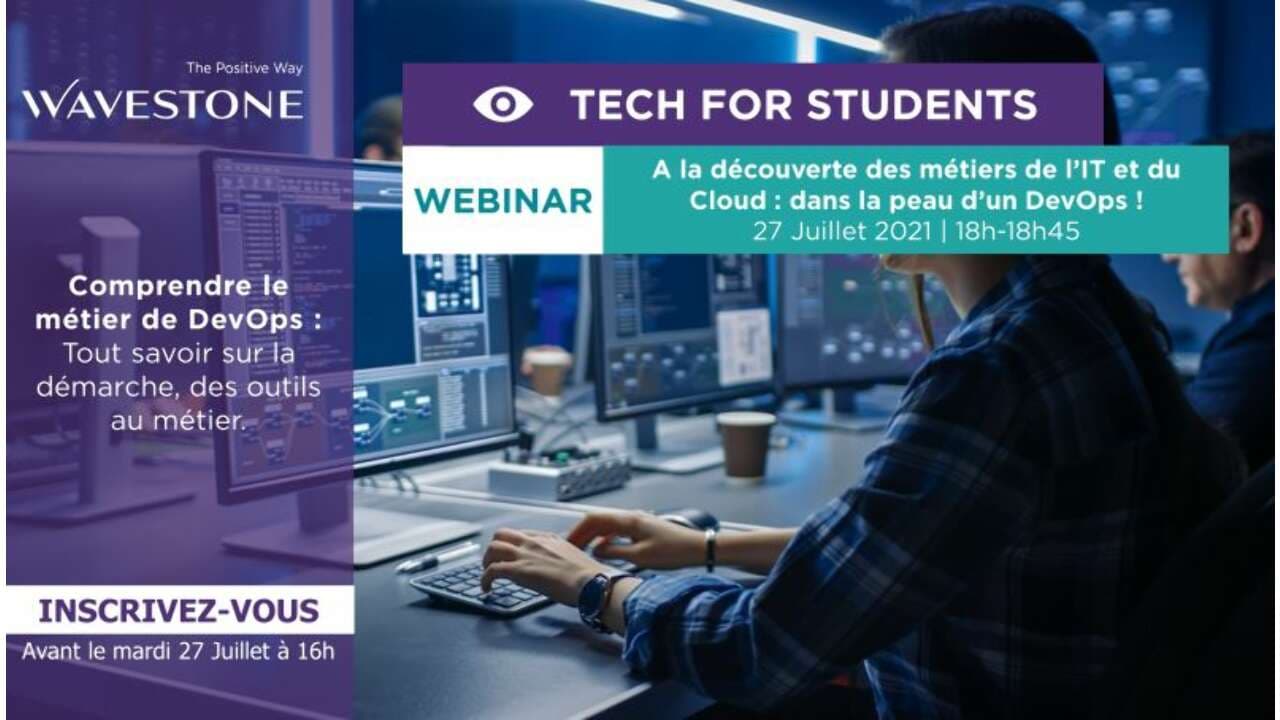 The Positive Way
WAVESTONE

TECH FOR STUDENTS

WEBINAR

A la découverte des métiers de l'IT et du Cloud : dans la peau d'un DevOps !
27 Juillet 2021 | 18h-18h45

Comprendre le métier de DevOps : Tout savoir sur la démarche, des outils au métier.

INSCRIVEZ-VOUS
Avant le mardi 27 Juillet à 16h